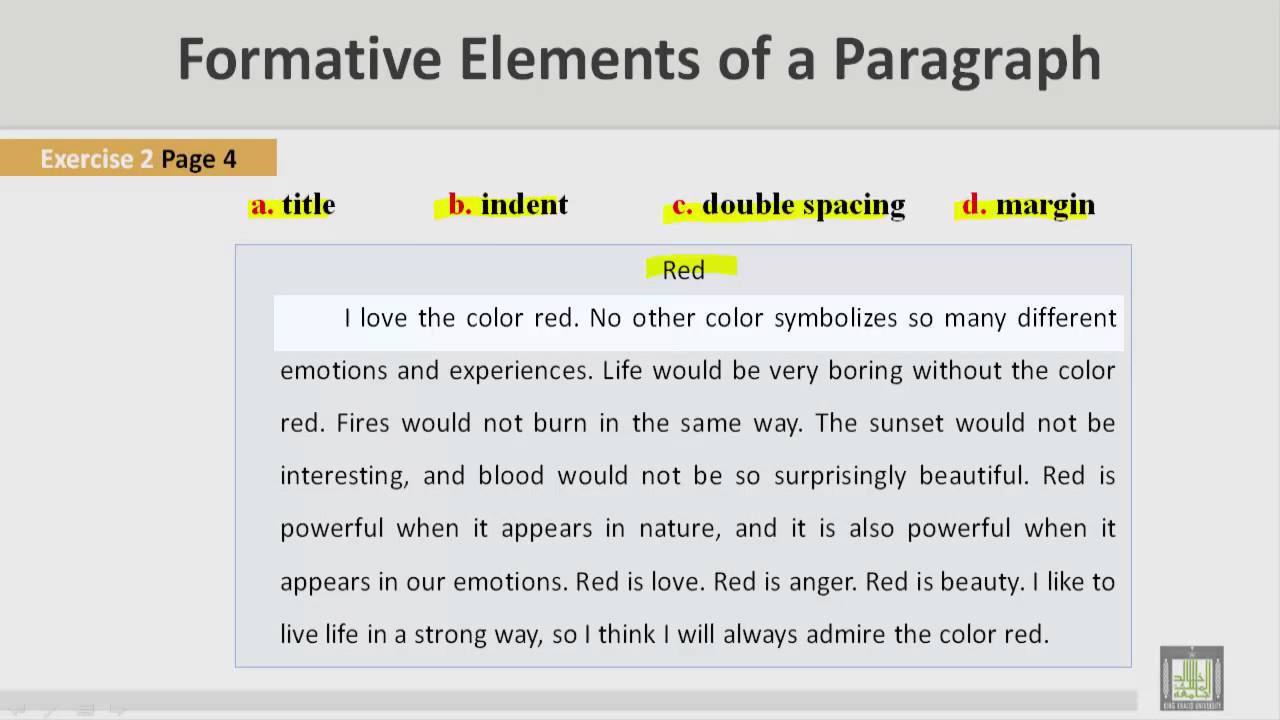 Formative Elements of a Paragraph

Exercise 2 Page 4

a. title b. indent c. double spacing d. margin

Red

I love the color red. No other color symbolizes so many different emotions and experiences. Life would be very boring without the color red. Fires would not burn in the same way. The sunset would not be interesting, and blood would not be so surprisingly beautiful. Red is powerful when it appears in nature, and it is also powerful when it appears in our emotions. Red is love. Red is anger. Red is beauty. I like to live life in a strong way, so I think I will always admire the color red.

KING KHALID UNIVERSITY